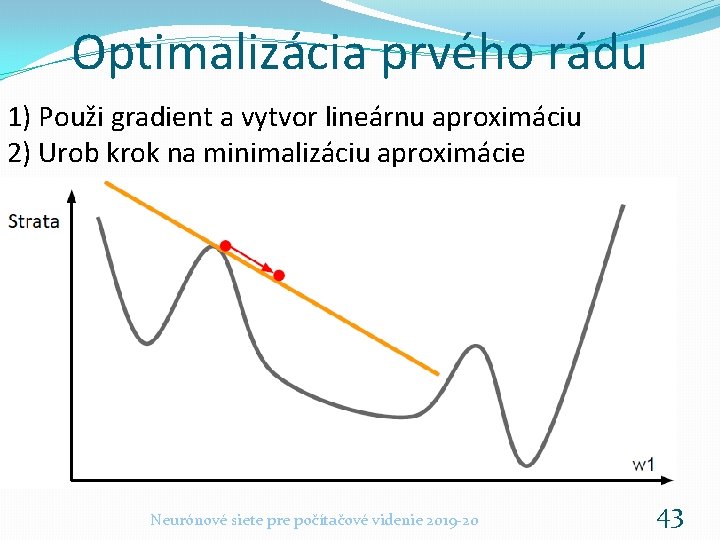 Optimalizácia prvého rádu

1) Použi gradient a vytvor lineárnu aproximáciu
2) Urob krok na minimalizáciu aproximácie

Strata

w1

Neurónové siete pre počítačové videnie 2019-20

43